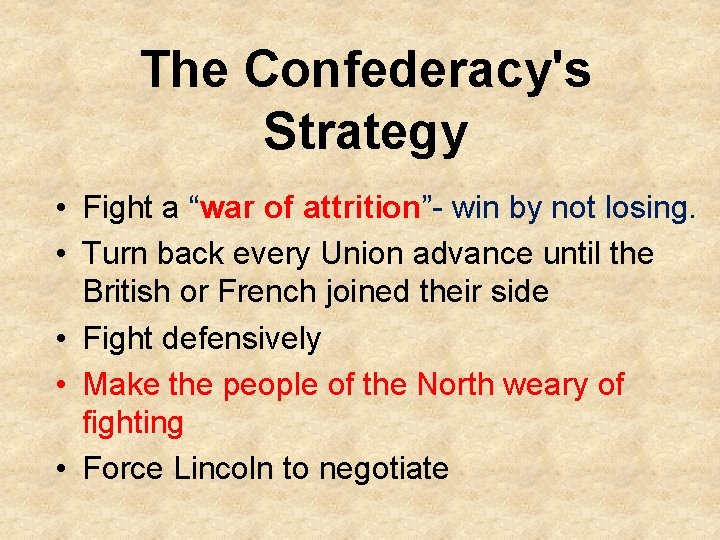 The Confederacy's Strategy

• Fight a "war of attrition"- win by not losing.
• Turn back every Union advance until the British or French joined their side
• Fight defensively
• Make the people of the North weary of fighting
• Force Lincoln to negotiate